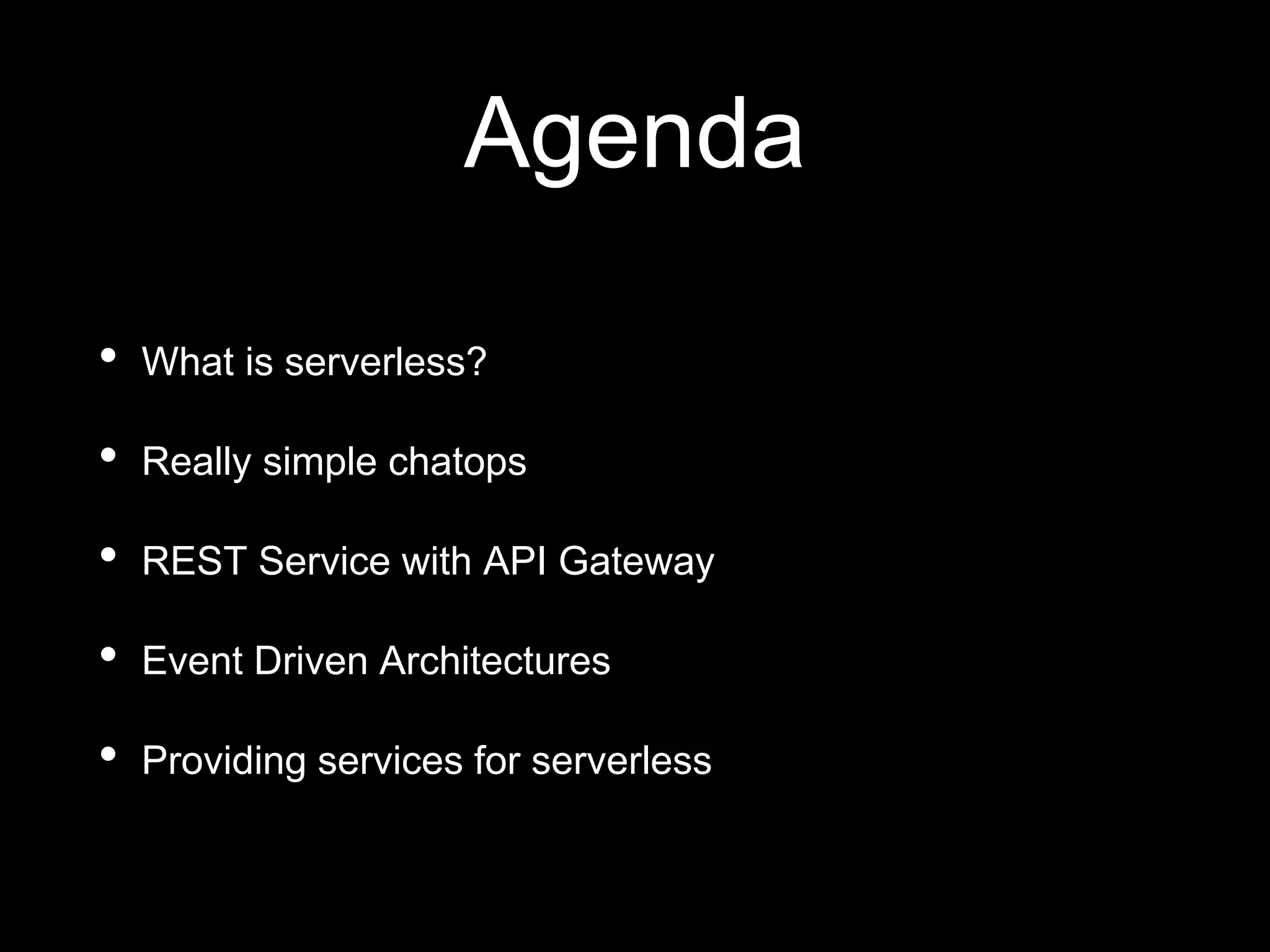 Agenda

• What is serverless?

• Really simple chatops

• REST Service with API Gateway

• Event Driven Architectures

• Providing services for serverless